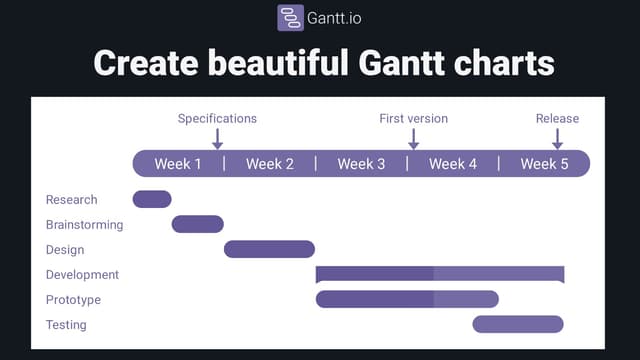 Gantt.io

Create beautiful Gantt charts

Specifications
First version
Release

Week 1 | Week 2 | Week 3 | Week 4 | Week 5

Research
Brainstorming
Design
Development
Prototype
Testing